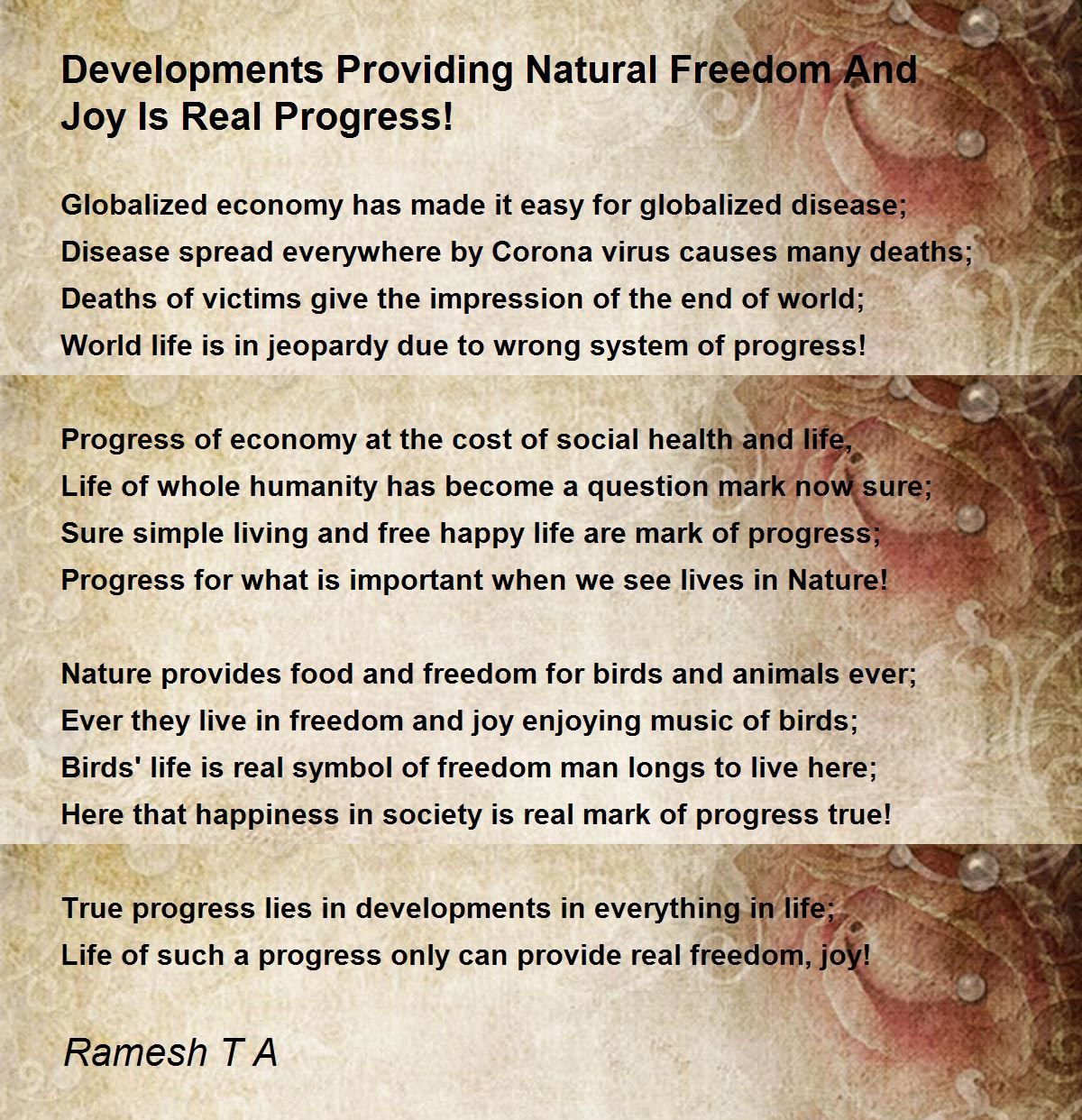 Developments Providing Natural Freedom And Joy Is Real Progress!

Globalized economy has made it easy for globalized disease;
Disease spread everywhere by Corona virus causes many deaths;
Deaths of victims give the impression of the end of world;
World life is in jeopardy due to wrong system of progress!

Progress of economy at the cost of social health and life,
Life of whole humanity has become a question mark now sure;
Sure simple living and free happy life are mark of progress;
Progress for what is important when we see lives in Nature!

Nature provides food and freedom for birds and animals ever;
Ever they live in freedom and joy enjoying music of birds;
Birds' life is real symbol of freedom man longs to live here;
Here that happiness in society is real mark of progress true!

True progress lies in developments in everything in life;
Life of such a progress only can provide real freedom, joy!

Ramesh T A